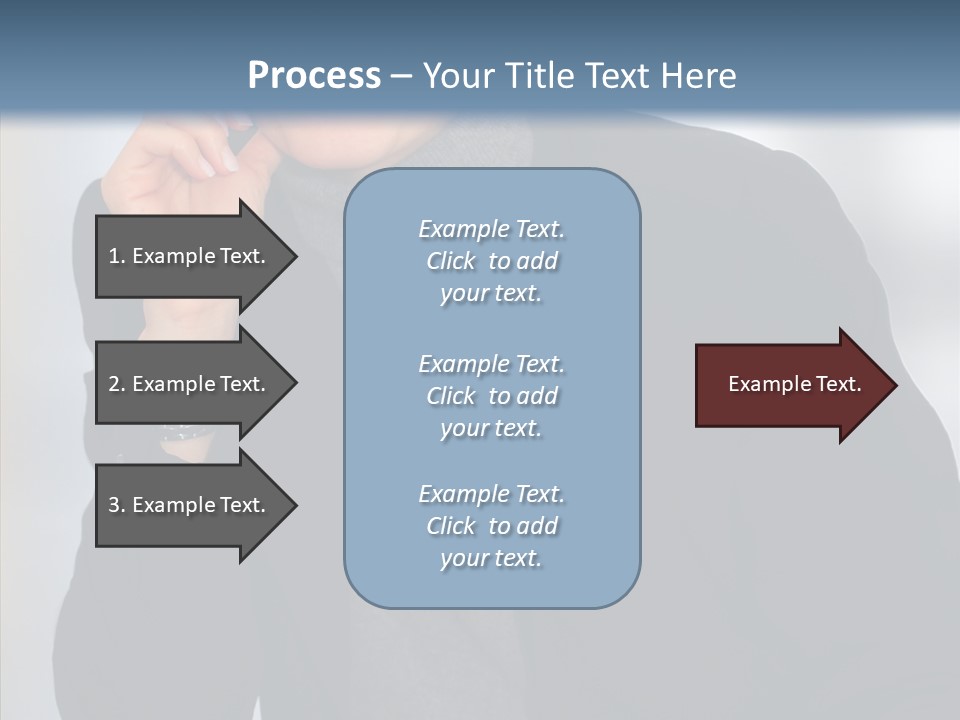 Process – Your Title Text Here

1. Example Text.

2. Example Text.

3. Example Text.

Example Text. Click to add your text.

Example Text. Click to add your text.

Example Text. Click to add your text.

Example Text.